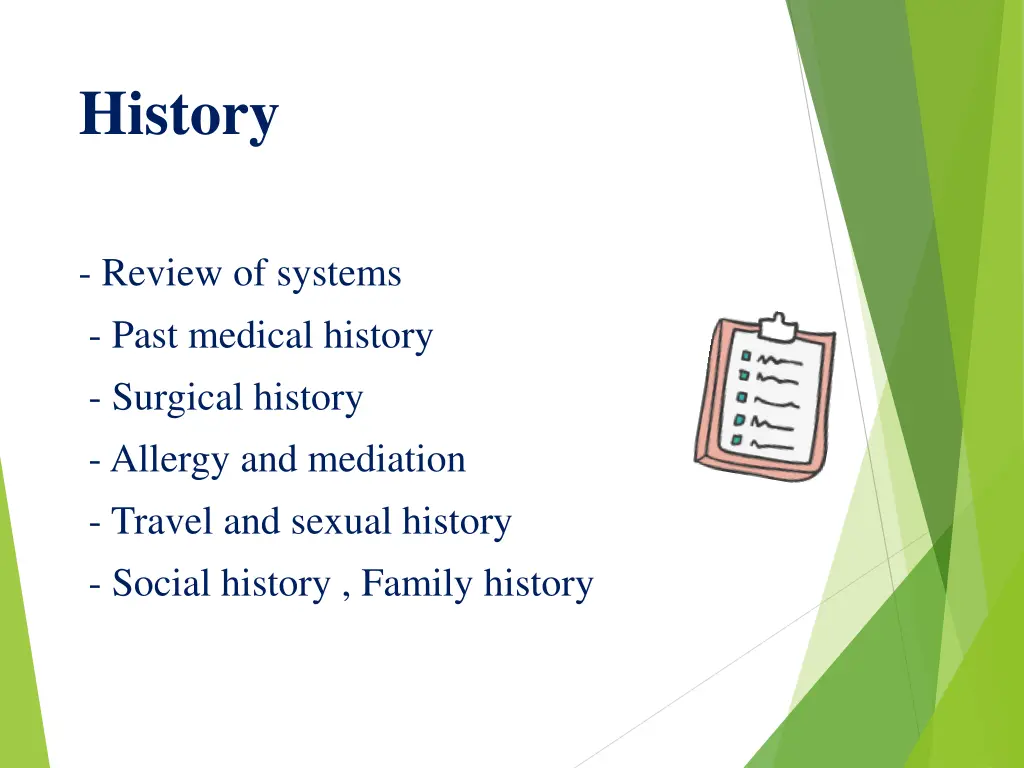 History

- Review of systems
- Past medical history
- Surgical history
- Allergy and mediation
- Travel and sexual history
- Social history , Family history